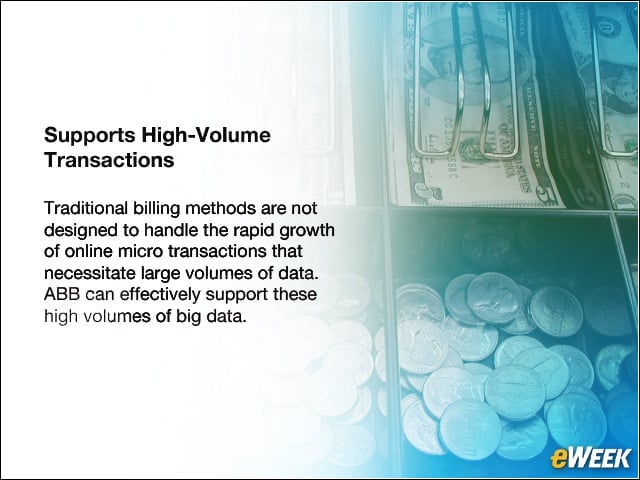 Supports High-Volume Transactions

Traditional billing methods are not designed to handle the rapid growth of online micro transactions that necessitate large volumes of data. ABB can effectively support these high volumes of big data.

eWEEK